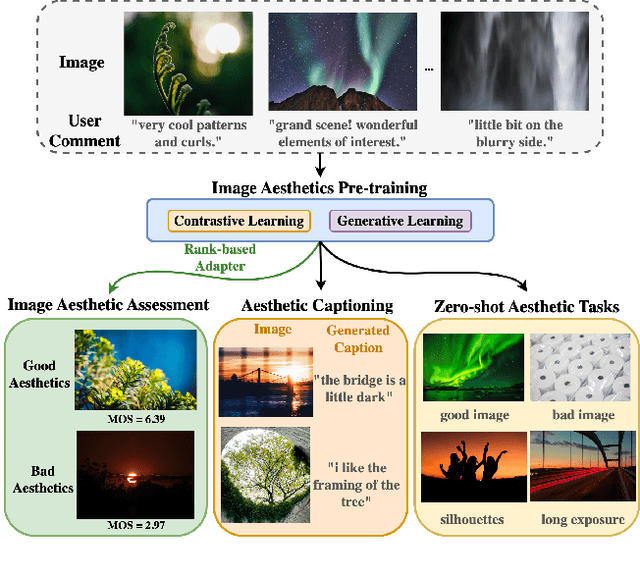 Image

User Comment

"very cool patterns and curls."

"grand scene! wonderful elements of interest."

...

"little bit on the blurry side."

Image Aesthetics Pre-training

Contrastive Learning

Generative Learning

Rank-based Adapter

Image Aesthetic Assessment

Good Aesthetics

MOS = 6.39

Bad Aesthetics

MOS = 2.97

Aesthetic Captioning

Image

Generated Caption

"the bridge is a little dark"

"i like the framing of the tree"

Zero-shot Aesthetic Tasks

good image

bad image

silhouettes

long exposure